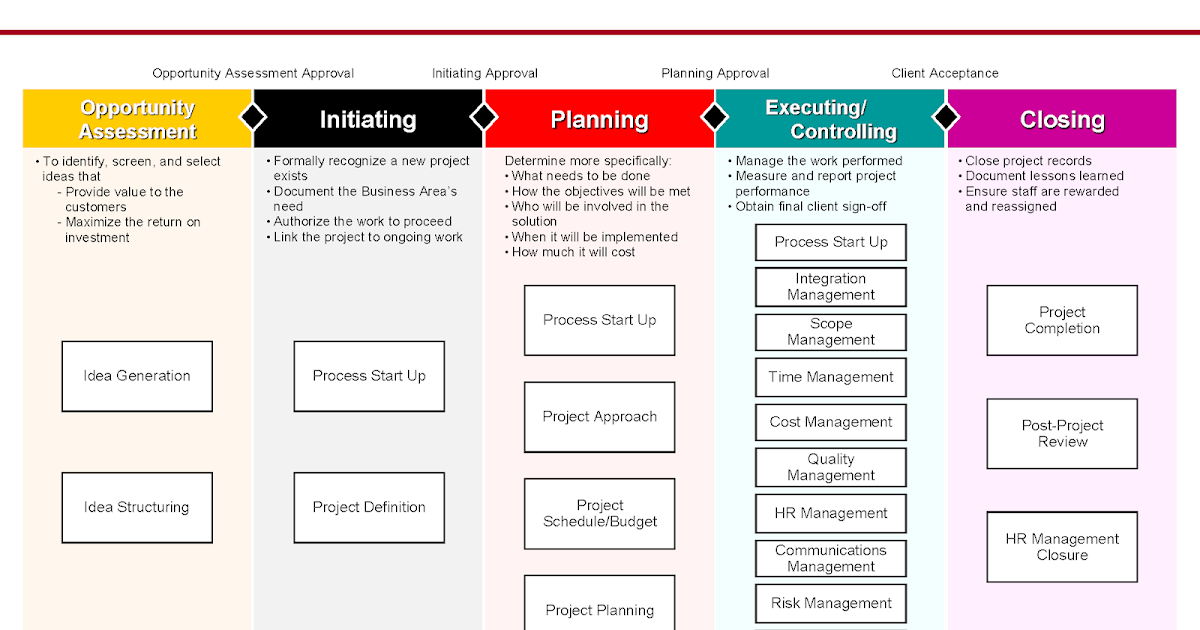 Opportunity Assessment Approval
Initiating Approval
Planning Approval
Client Acceptance

Opportunity Assessment

• To identify, screen, and select ideas that
- Provide value to the customers
- Maximize the return on investment

Idea Generation

Idea Structuring

Initiating

• Formally recognize a new project exists
• Document the Business Area's need
• Authorize the work to proceed
• Link the project to ongoing work

Process Start Up

Project Definition

Planning

Determine more specifically:
• What needs to be done
• How the objectives will be met
• Who will be involved in the solution
• When it will be implemented
• How much it will cost

Process Start Up

Project Approach

Project Schedule/Budget

Project Planning

Executing/ Controlling

• Manage the work performed
• Measure and report project performance
• Obtain final client sign-off

Process Start Up

Integration Management

Scope Management

Time Management

Cost Management

Quality Management

HR Management

Communications Management

Risk Management

Closing

• Close project records
• Document lessons learned
• Ensure staff are rewarded and reassigned

Project Completion

Post-Project Review

HR Management Closure